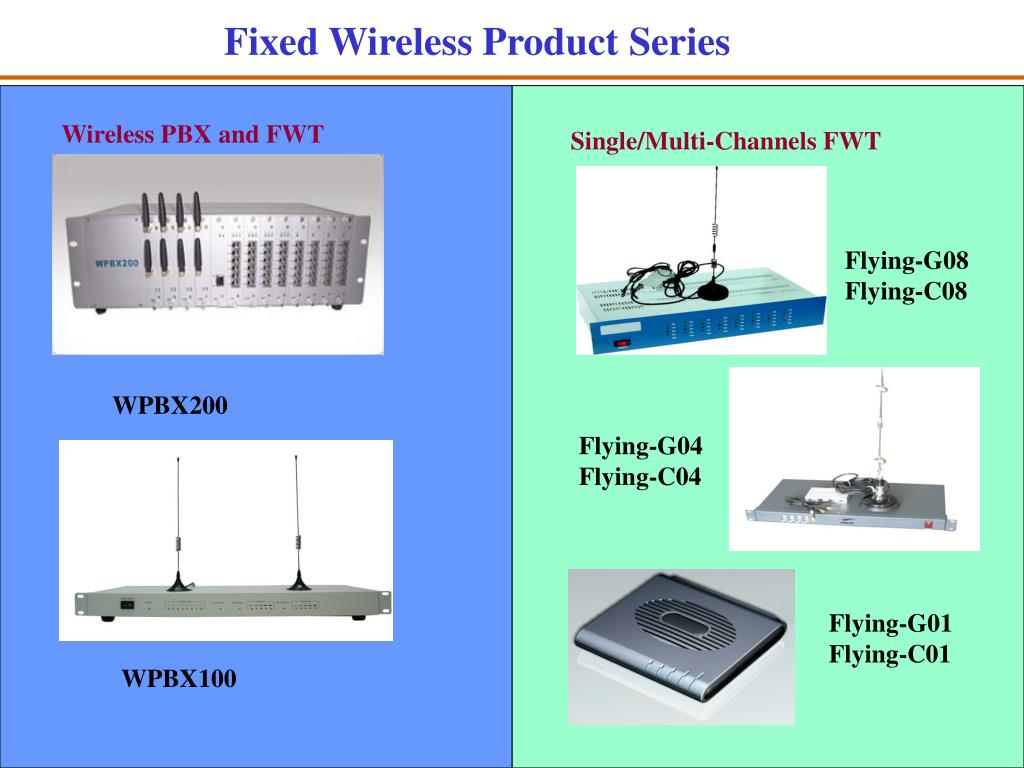 Fixed Wireless Product Series

Wireless PBX and FWT

WPBX200

WPBX200

WPBX100

Single/Multi-Channels FWT

Flying-G08
Flying-C08

Flying-G04
Flying-C04

Flying-G01
Flying-C01